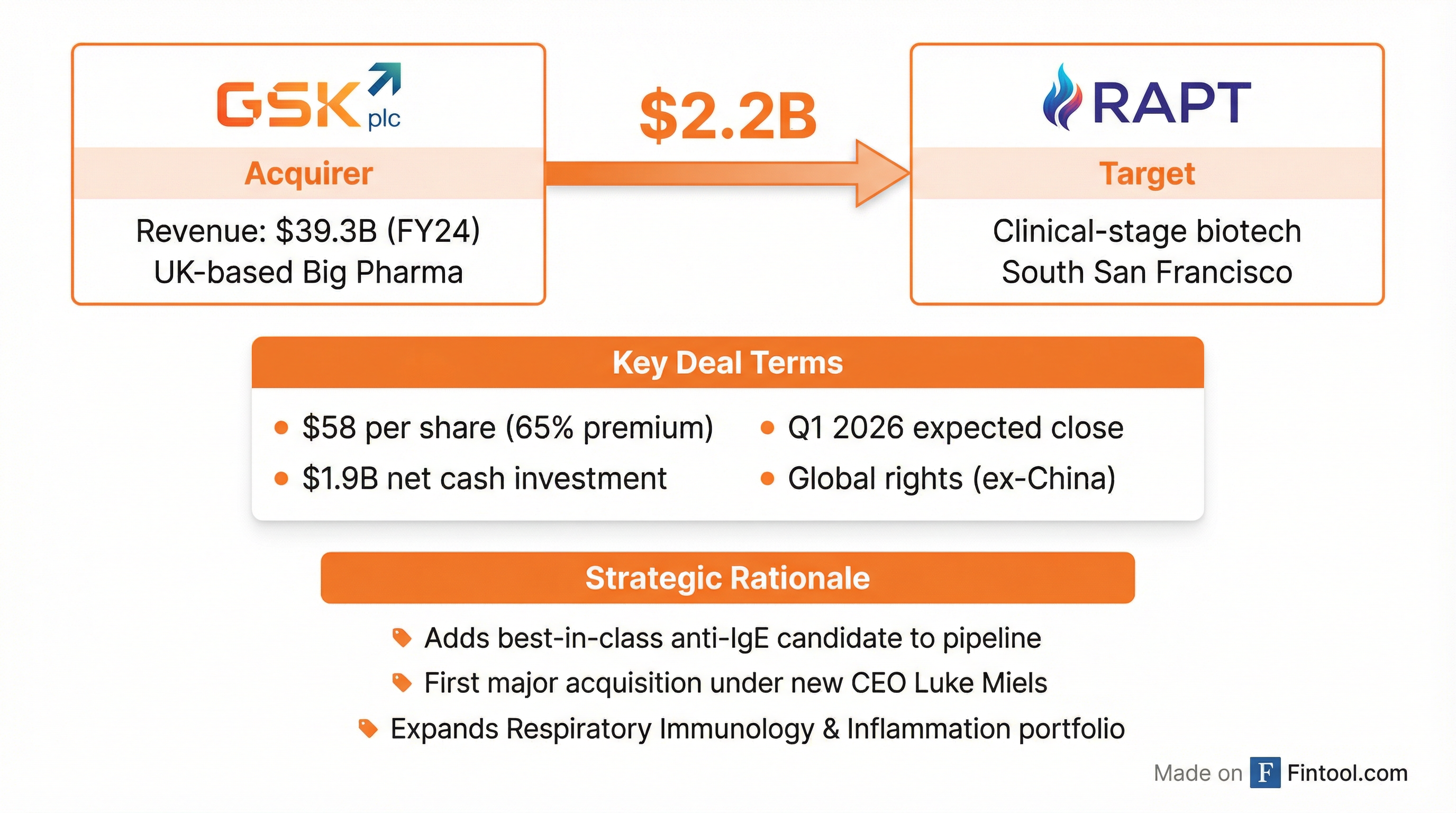 GSK plc

Acquirer

Revenue: \$39.3B (FY24)
UK-based Big Pharma

\$2.2B

RAPT

Target

Clinical-stage biotech
South San Francisco

Key Deal Terms

- \$58 per share (65% premium)
- \$1.9B net cash investment
- Q1 2026 expected close
- Global rights (ex-China)

Strategic Rationale

Adds best-in-class anti-IgE candidate to pipeline
First major acquisition under new CEO Luke Miels
Expands Respiratory Immunology & Inflammation portfolio

Made on F Fintool.com